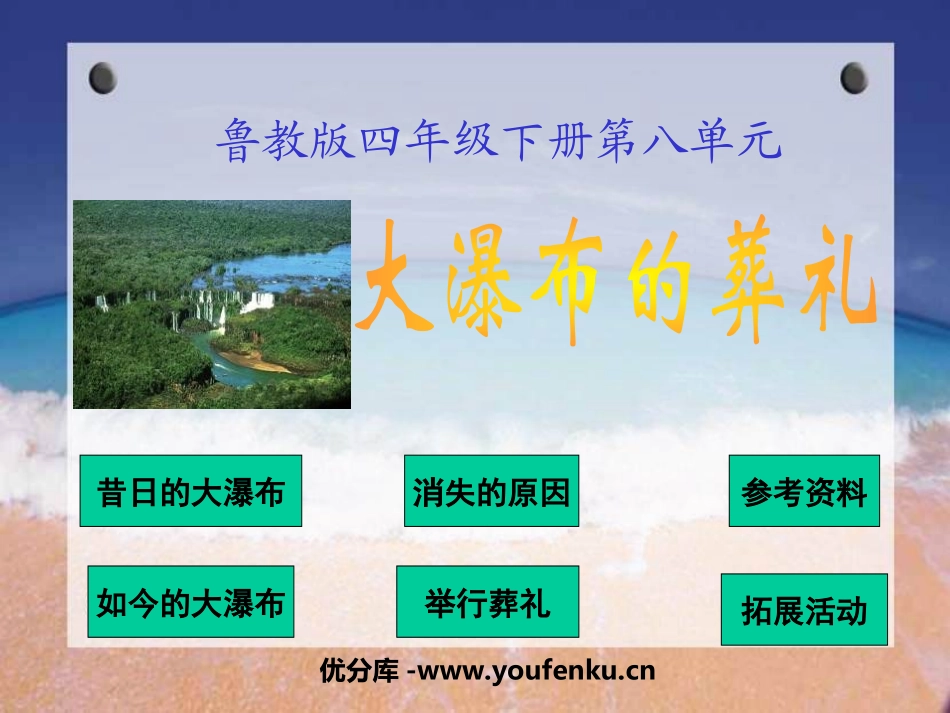 鲁教版四年级下册第八单元

大瀑布的葬礼

昔日的大瀑布

消失的原因

参考资料

如今的大瀑布

举行葬礼

拓展活动

优分库 -www.youfenku.cn